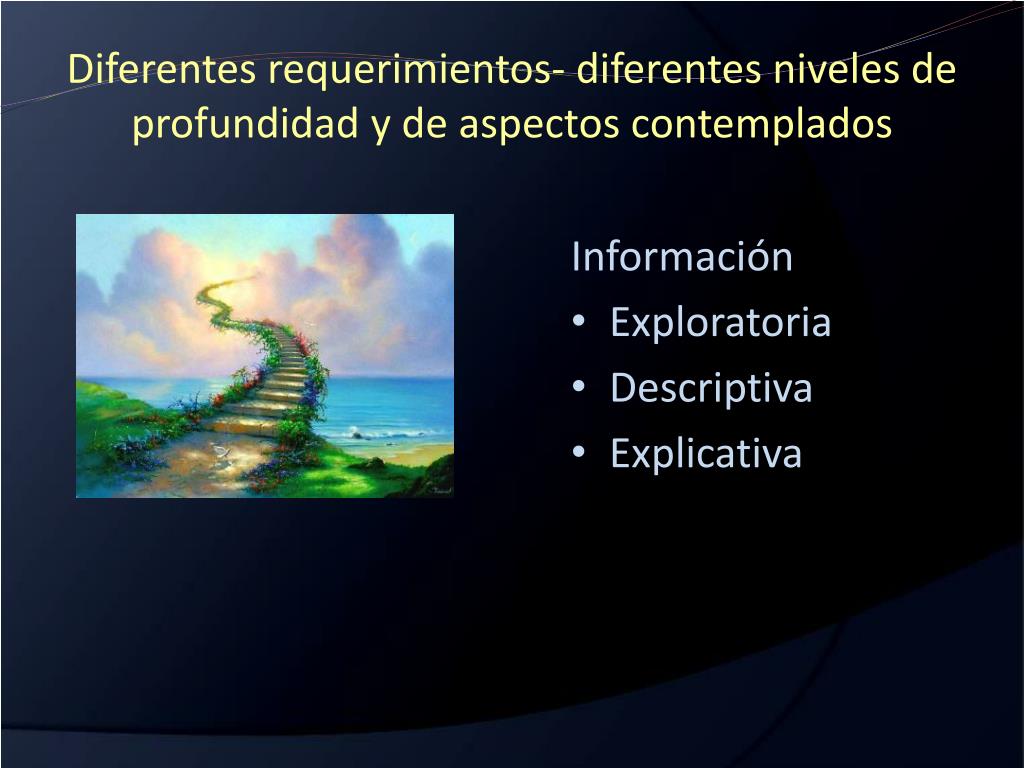 Diferentes requerimientos- diferentes niveles de profundidad y de aspectos contemplados

Información
• Exploratoria
• Descriptiva
• Explicativa